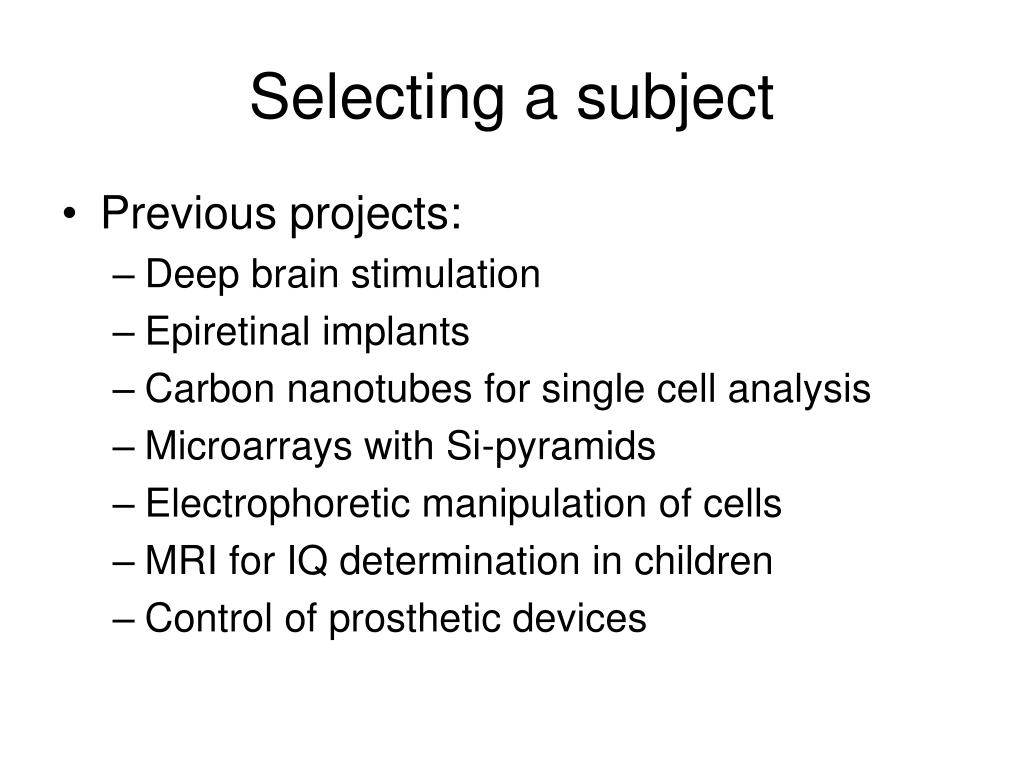 Selecting a subject

• Previous projects:
– Deep brain stimulation
– Epiretinal implants
– Carbon nanotubes for single cell analysis
– Microarrays with Si-pyramids
– Electrophoretic manipulation of cells
– MRI for IQ determination in children
– Control of prosthetic devices